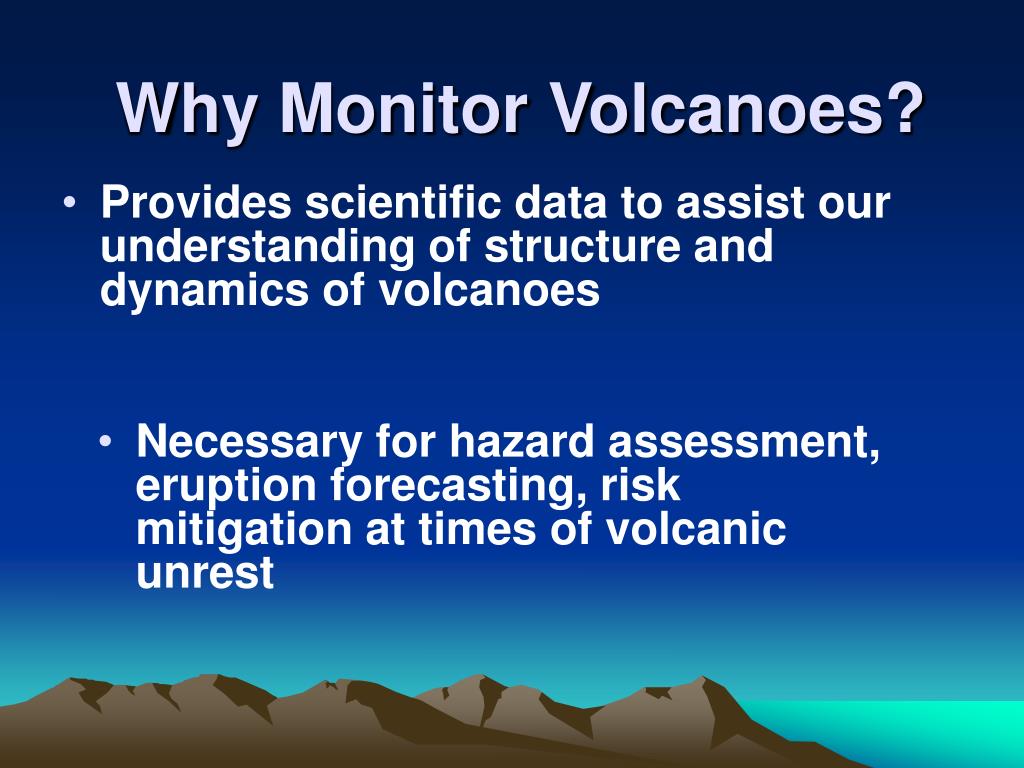 Why Monitor Volcanoes?

• Provides scientific data to assist our understanding of structure and dynamics of volcanoes

• Necessary for hazard assessment, eruption forecasting, risk mitigation at times of volcanic unrest